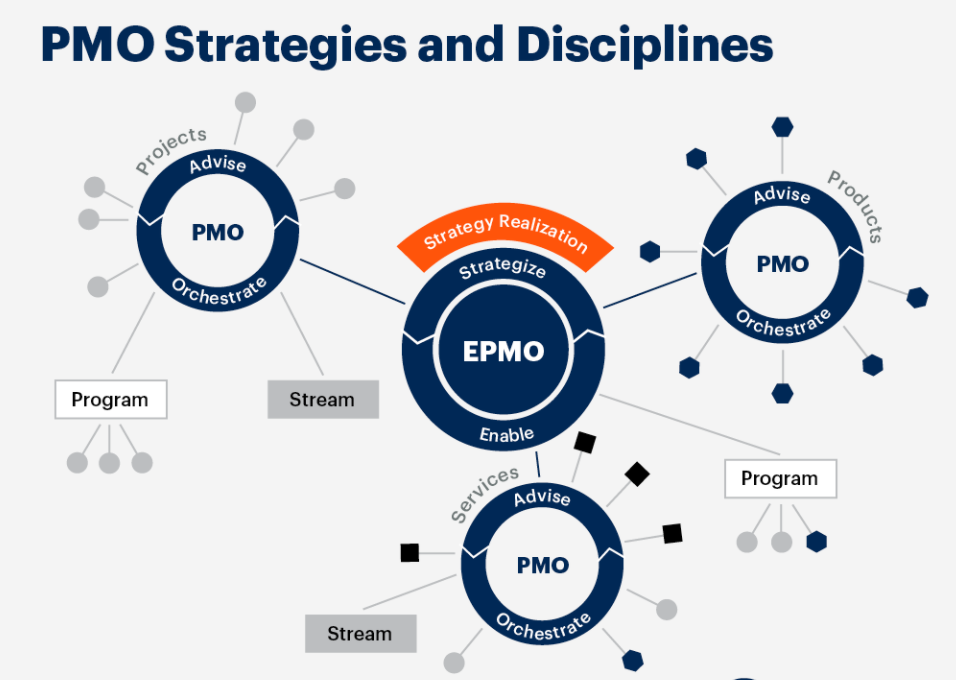 PMO Strategies and Disciplines

Projects
Advise
PMO
Orchestrate

Program

Stream

Strategy Realization
Strategize
EPMO
Enable

Products
Advise
PMO
Orchestrate

Program

Services
Advise
PMO
Orchestrate

Stream